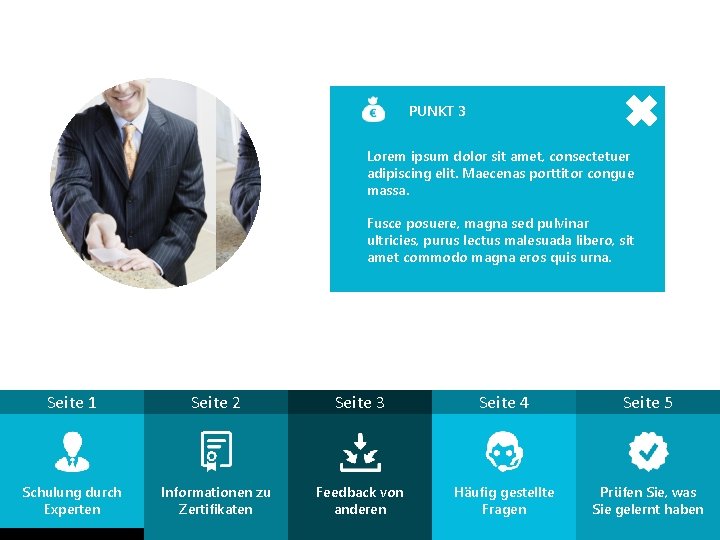 PUNKT 3

Lorem ipsum dolor sit amet, consectetuer adipiscing elit. Maecenas porttitor congue massa.

Fusce posuere, magna sed pulvinar ultricies, purus lectus malesuada libero, sit amet commodo magna eros quis urna.

Seite 1
Schulung durch Experten

Seite 2
Informationen zu Zertifikaten

Seite 3
Feedback von anderen

Seite 4
Häufig gestellte Fragen

Seite 5
Prüfen Sie, was Sie gelernt haben